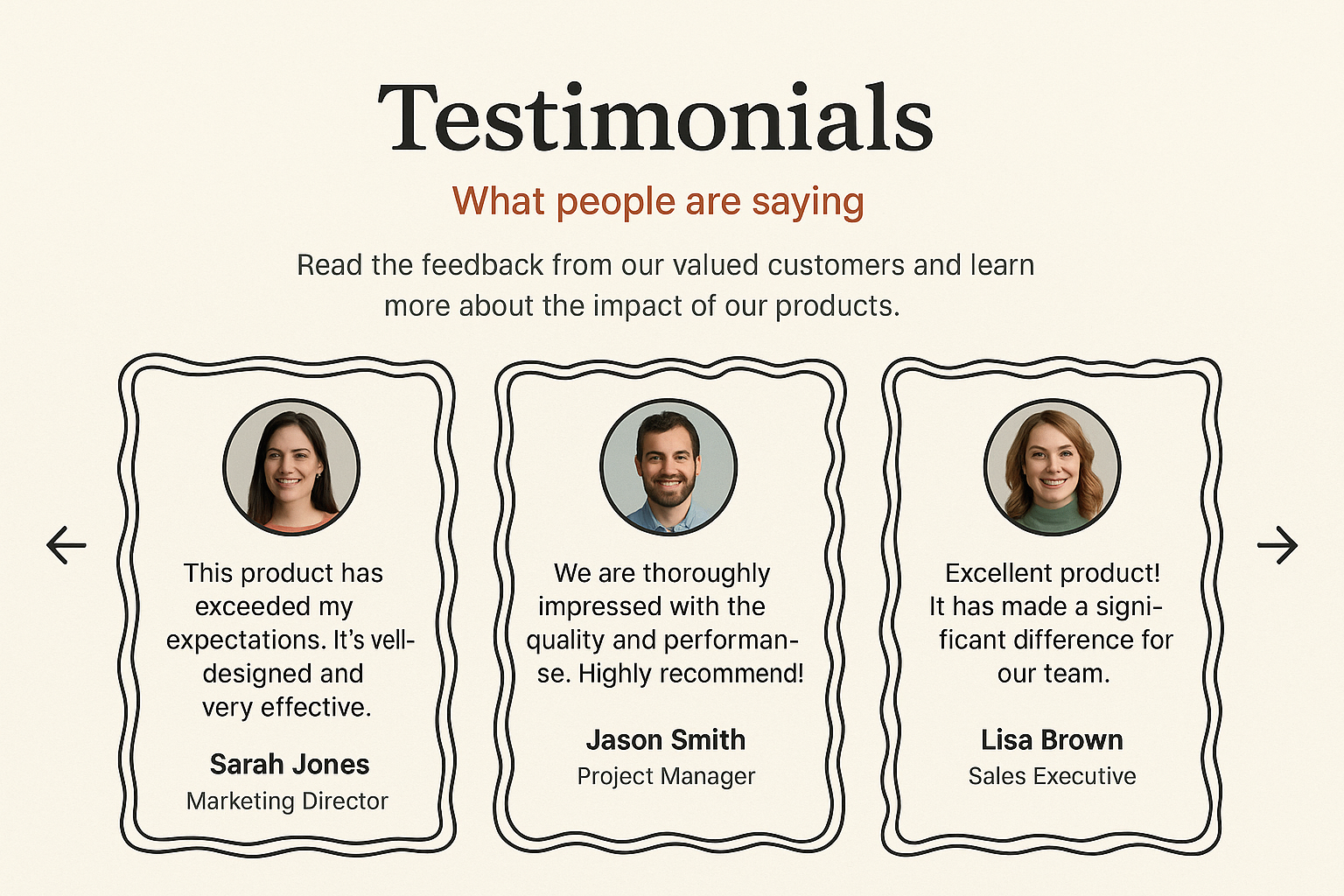 Testimonials

What people are saying

Read the feedback from our valued customers and learn more about the impact of our products.

This product has exceeded my expectations. It's vell-designed and very effective.

Sarah Jones
Marketing Director

We are thoroughly impressed with the quality and performanse. Highly recommend!

Jason Smith
Project Manager

Excellent product! It has made a significant difference for our team.

Lisa Brown
Sales Executive